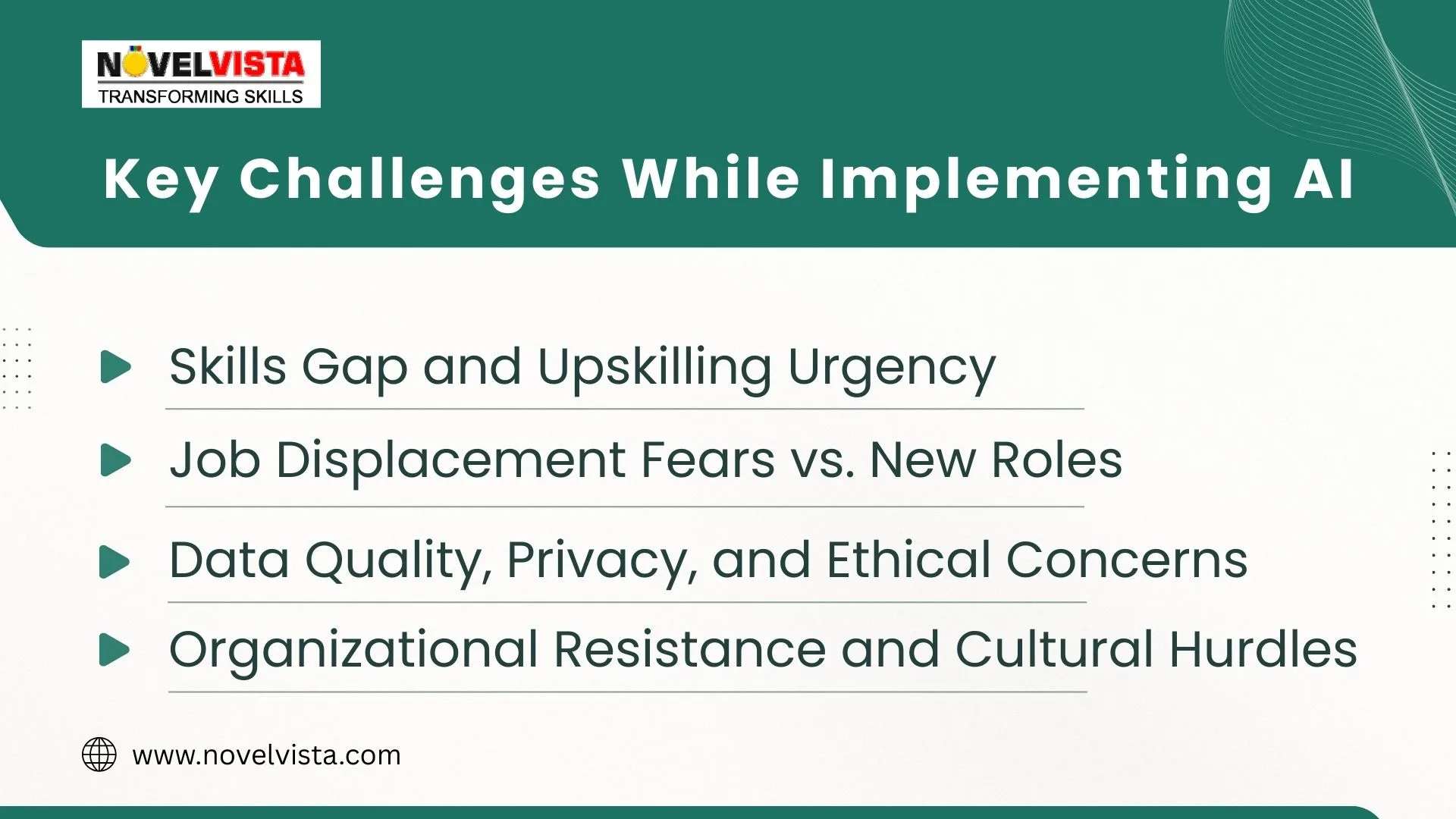 NOVELVISTA
TRANSFORMING SKILLS

Key Challenges While Implementing AI

Skills Gap and Upskilling Urgency

Job Displacement Fears vs. New Roles

Data Quality, Privacy, and Ethical Concerns

Organizational Resistance and Cultural Hurdles

www.novelvista.com